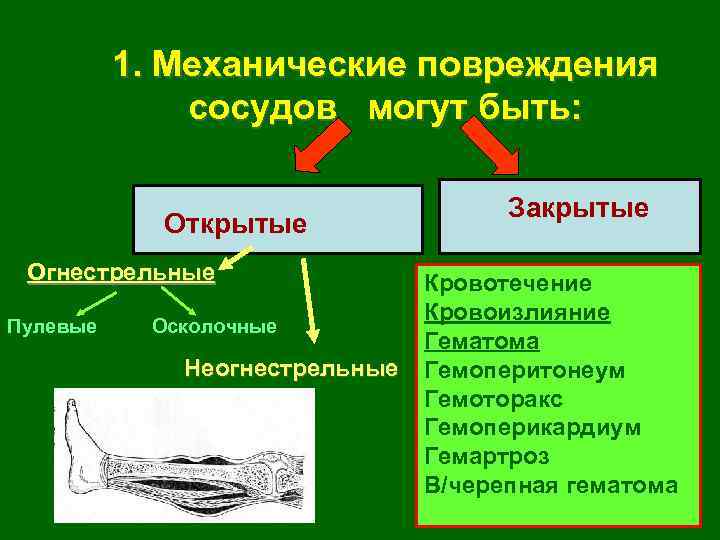 1. Механические повреждения сосудов могут быть:

Открытые

Закрытые

Огнестрельные

Пулевые

Осколочные

Неогнестрельные

Кровотечение
Кровоизлияние
Гематома
Гемоперитонеум
Гемоторакс
Гемоперикардиум
Гемартроз
В/черепная гематома